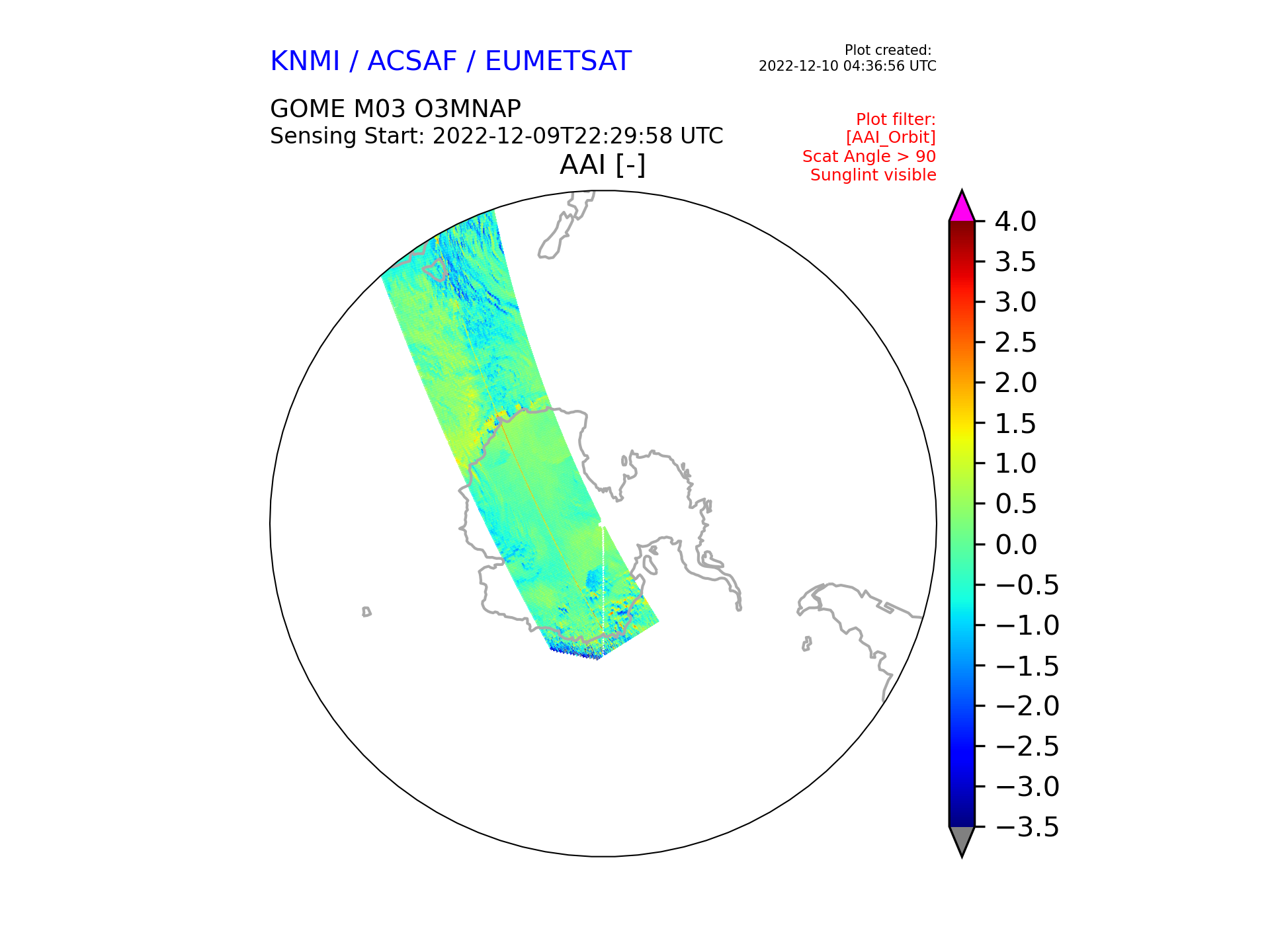 KNMI / ACSAF / EUMETSAT

Plot created:
2022-12-10 04:36:56 UTC

GOME M03 O3MNAP
Sensing Start: 2022-12-09T22:29:58 UTC

Plot filter:
[AAI_Orbit]
Scat Angle > 90
Sunglint visible

AAI [-]

4.0
3.5
3.0
2.5
2.0
1.5
1.0
0.5
0.0
−0.5
−1.0
−1.5
−2.0
−2.5
−3.0
−3.5